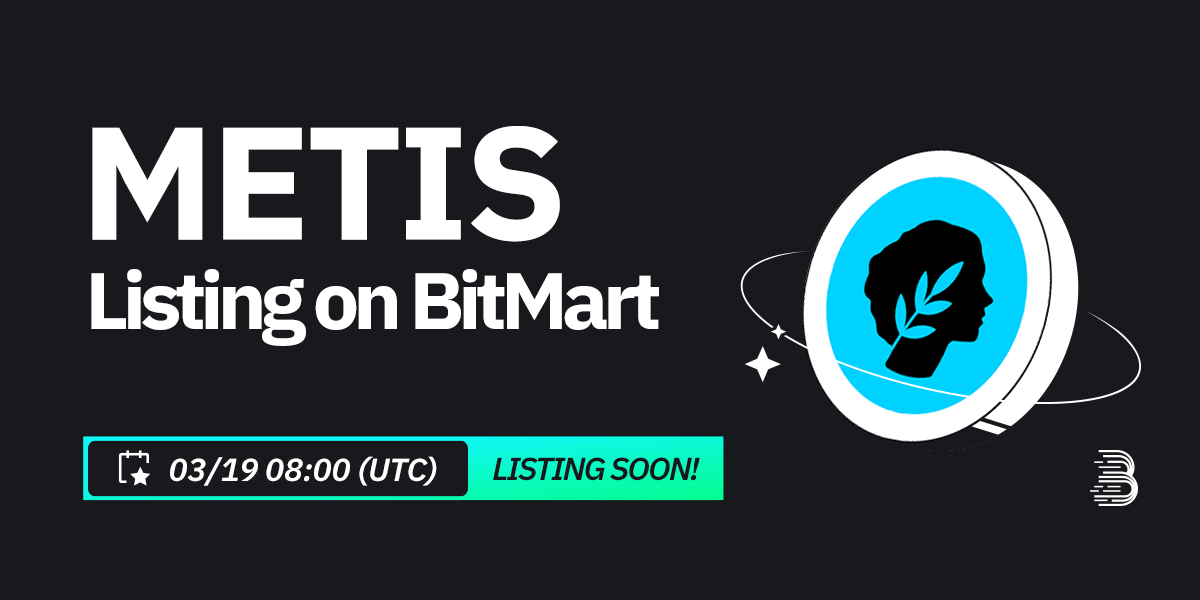 METIS
Listing on BitMart

03/19 08:00 (UTC)
LISTING SOON!